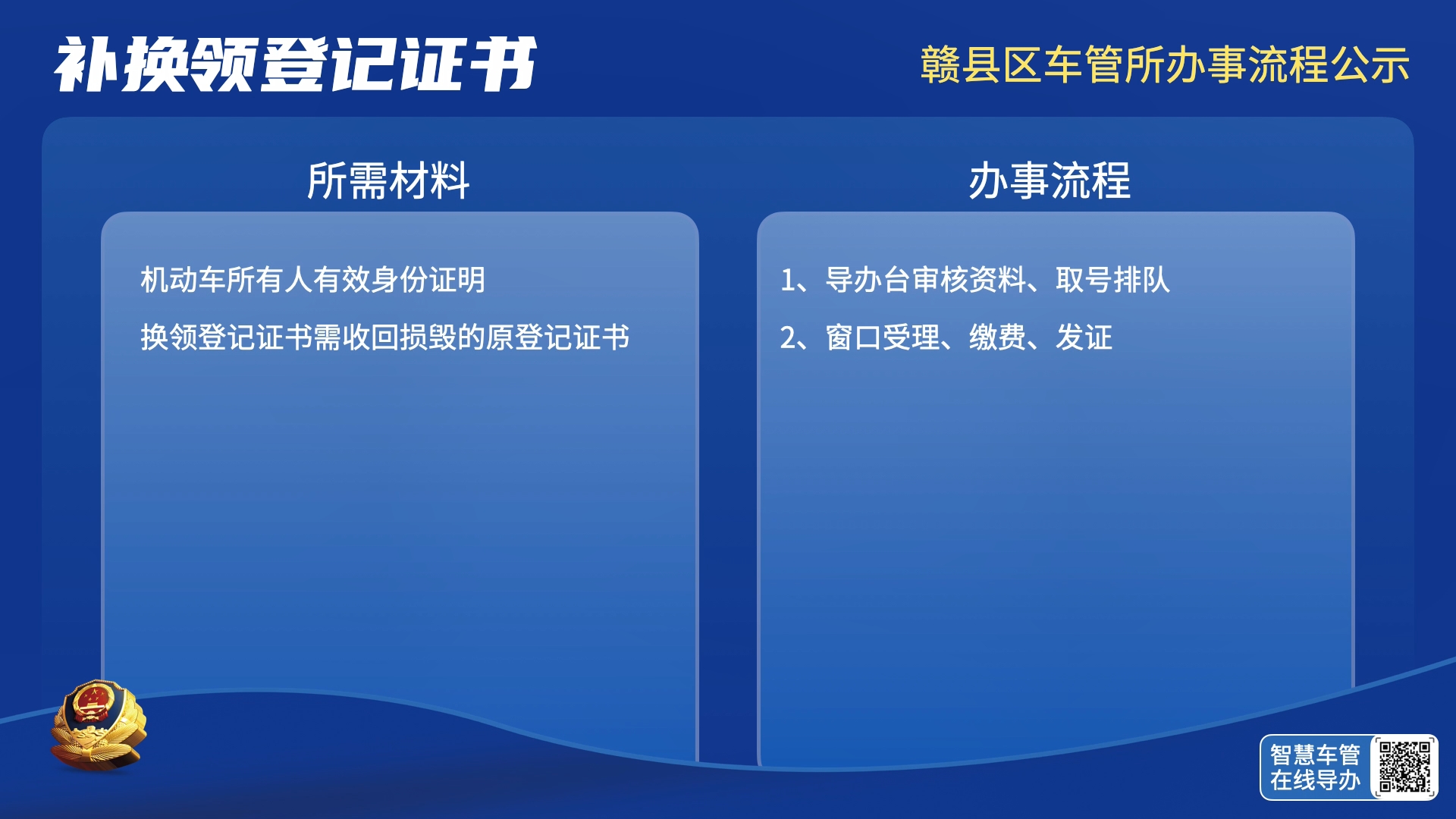 补换领登记证书

赣县区车管所办事流程公示

所需材料

机动车所有人有效身份证明

换领登记证书需收回损毁的原登记证书

办事流程

1、导办台审核资料、取号排队

2、窗口受理、缴费、发证

智慧车管
在线导办